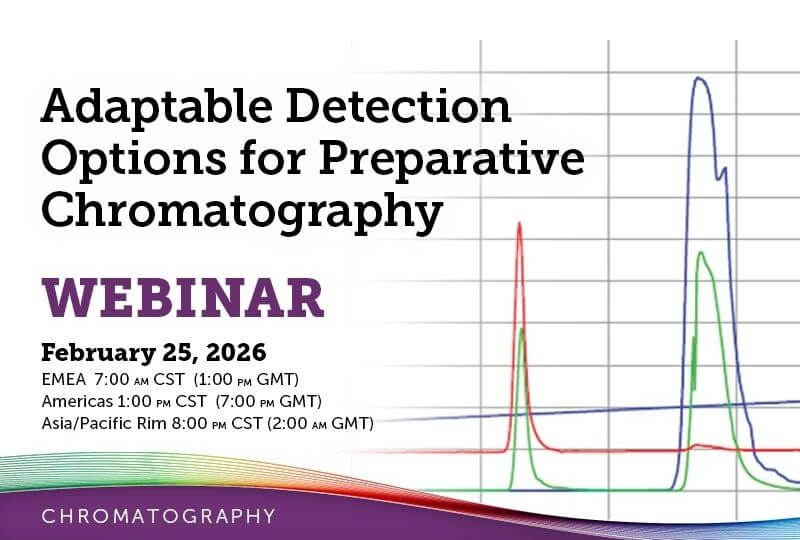 Adaptable Detection Options for Preparative Chromatography

WEBINAR

February 25, 2026
EMEA 7:00 AM CST (1:00 PM GMT)
Americas 1:00 PM CST (7:00 PM GMT)
Asia/Pacific Rim 8:00 PM CST (2:00 AM GMT)

CHROMATOGRAPHY